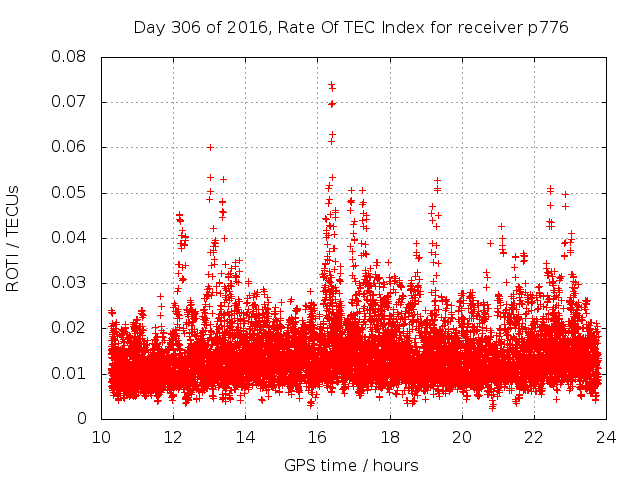 Day 306 of 2016, Rate Of TEC Index for receiver p776

ROTI / TECUs

0.08
0.07
0.06
0.05
0.04
0.03
0.02
0.01
0

10
12
14
16
18
20
22
24

GPS time / hours